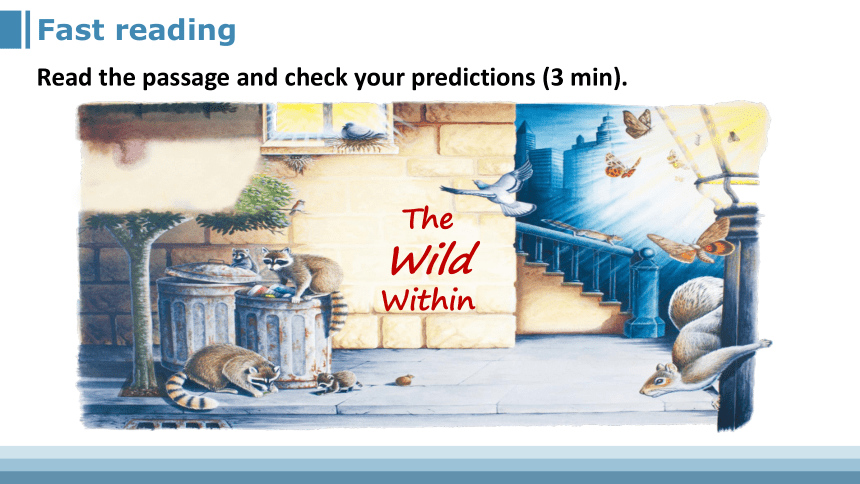 Fast reading

Read the passage and check your predictions (3 min).

The Wild Within